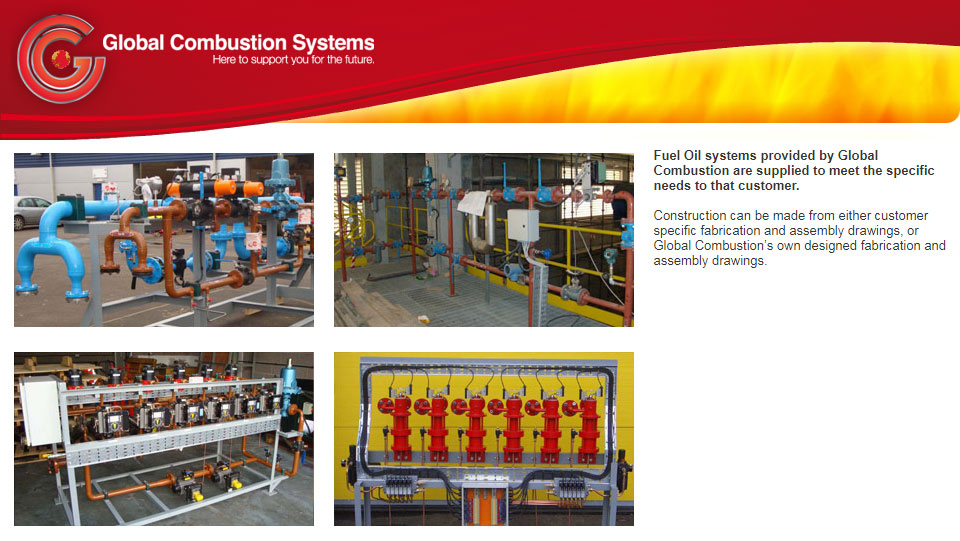 Global Combustion Systems
Here to support you for the future.

Fuel Oil systems provided by Global Combustion are supplied to meet the specific needs to that customer.

Construction can be made from either customer specific fabrication and assembly drawings, or Global Combustion's own designed fabrication and assembly drawings.